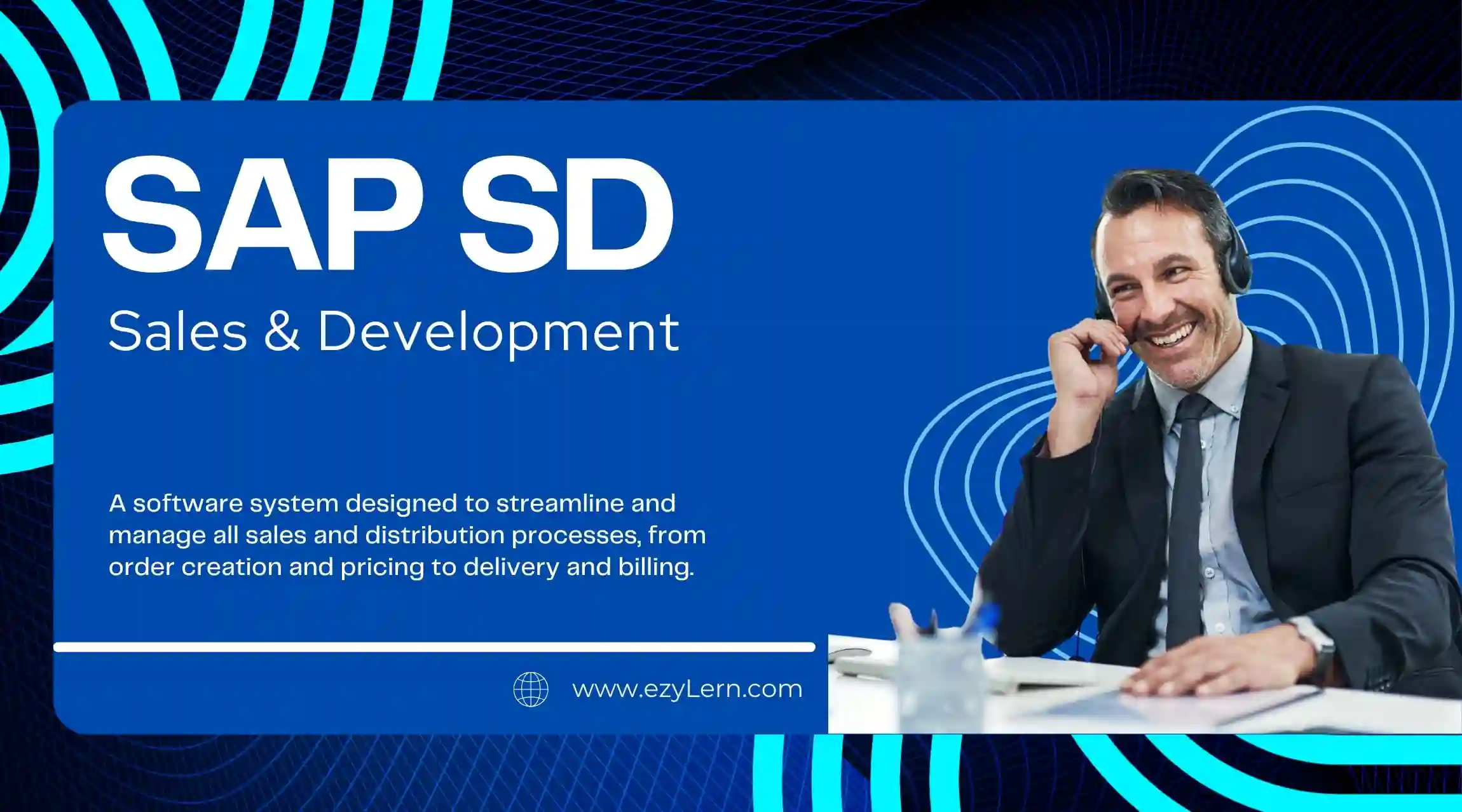 SAP SD
Sales & Development

A software system designed to streamline and manage all sales and distribution processes, from order creation and pricing to delivery and billing.

www.ezyLern.com